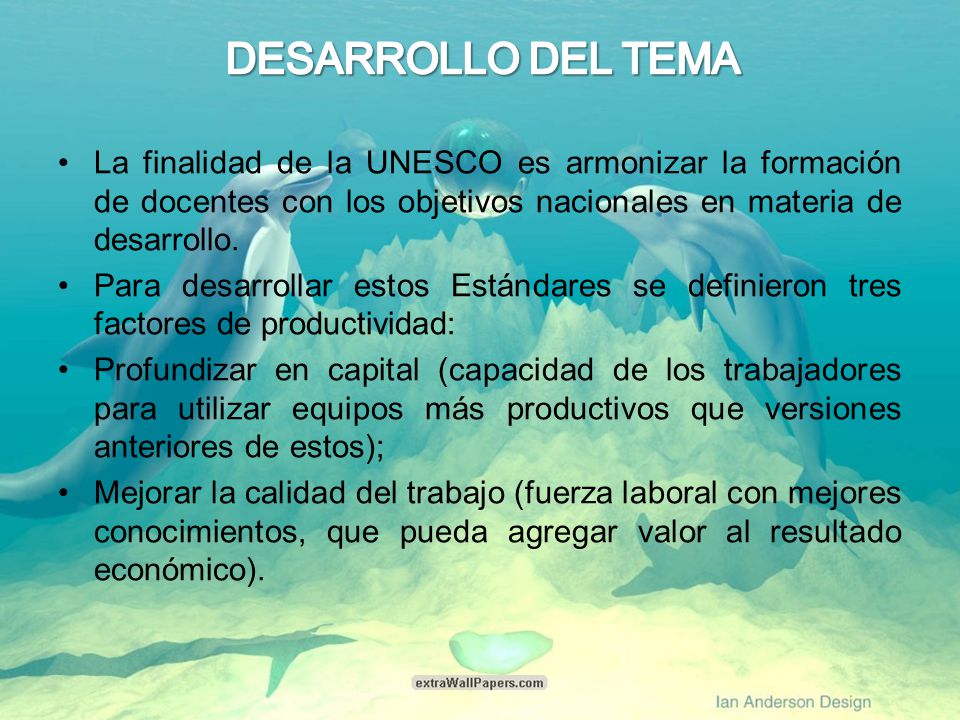 DESARROLLO DEL TEMA

• La finalidad de la UNESCO es armonizar la formación de docentes con los objetivos nacionales en materia de desarrollo.

• Para desarrollar estos Estándares se definieron tres factores de productividad:

• Profundizar en capital (capacidad de los trabajadores para utilizar equipos más productivos que versiones anteriores de estos);

• Mejorar la calidad del trabajo (fuerza laboral con mejores conocimientos, que pueda agregar valor al resultado económico).

extraWallPapers.com

Ian Anderson Design